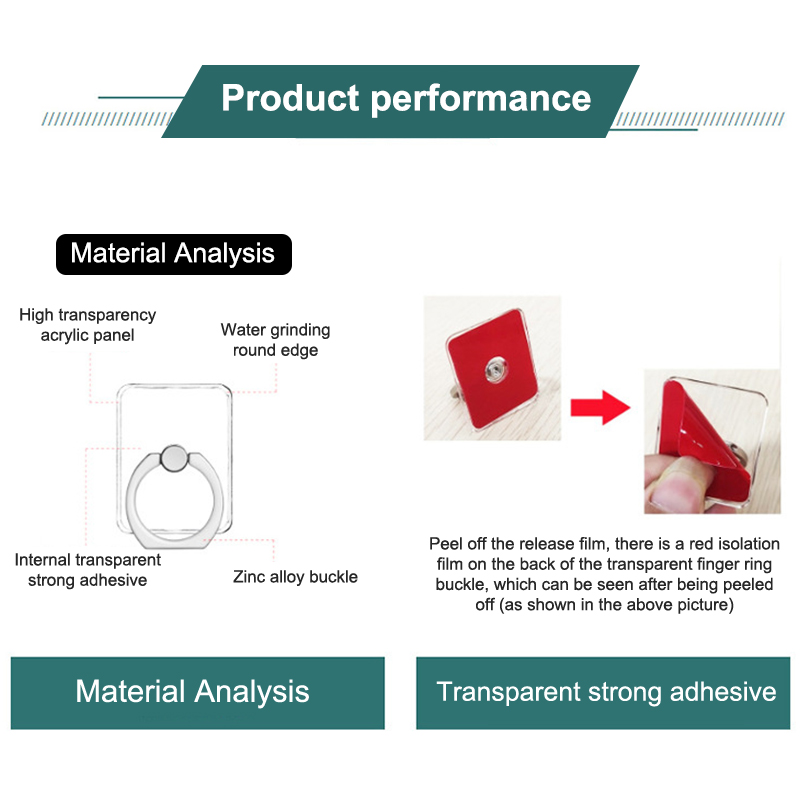 Product performance

Material Analysis

High transparency acrylic panel

Water grinding round edge

Internal transparent strong adhesive

Zinc alloy buckle

Peel off the release film, there is a red isolation film on the back of the transparent finger ring buckle, which can be seen after being peeled off (as shown in the above picture)

Material Analysis

Transparent strong adhesive